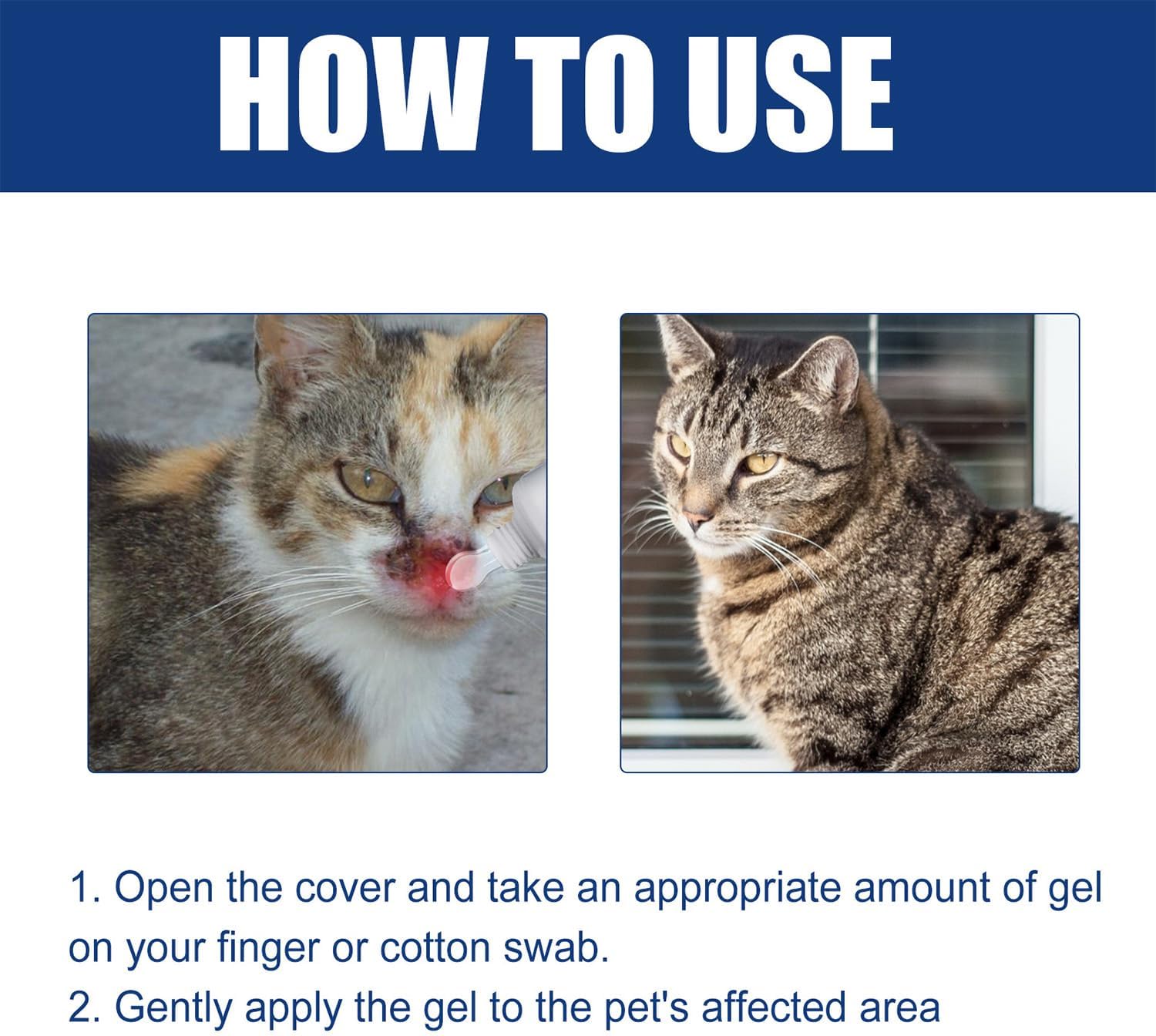 HOW TO USE

1. Open the cover and take an appropriate amount of gel on your finger or cotton swab.
2. Gently apply the gel to the pet's affected area